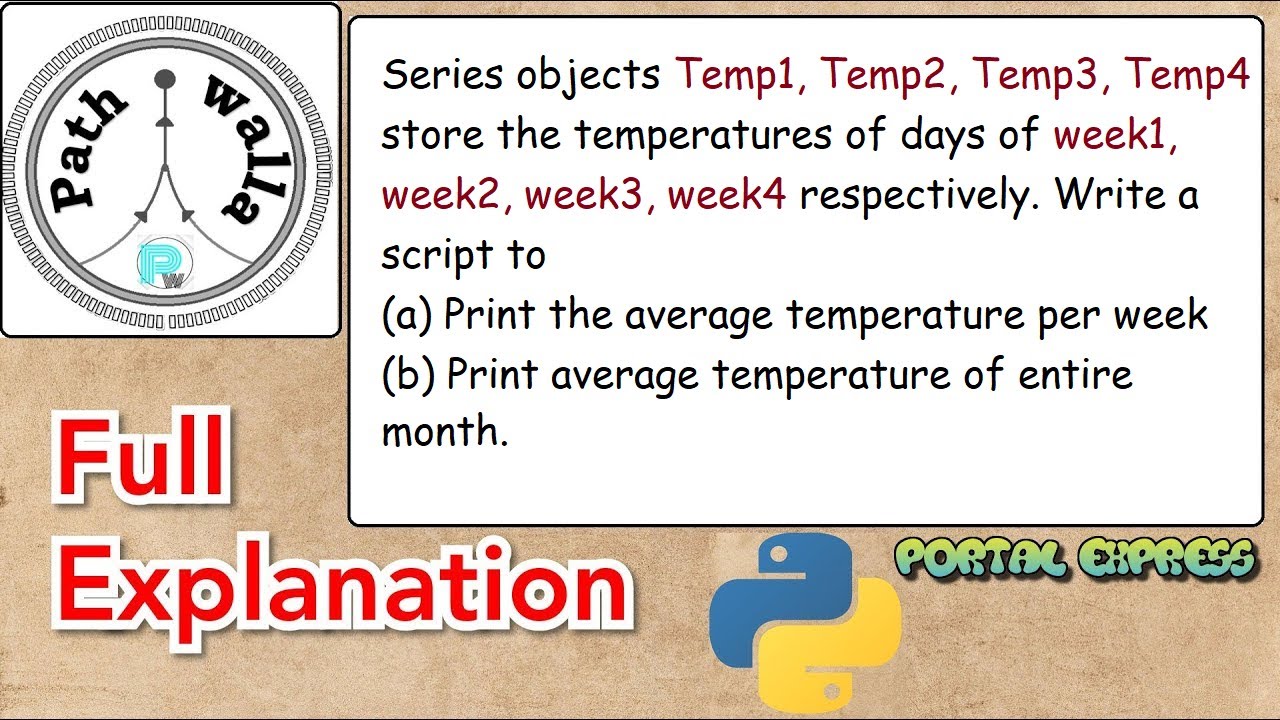 Path walla

PW

Series objects Temp1, Temp2, Temp3, Temp4 store the temperatures of days of week1, week2, week3, week4 respectively. Write a script to
(a) Print the average temperature per week
(b) Print average temperature of entire month.

Full Explanation

PORTAL EXPRESS